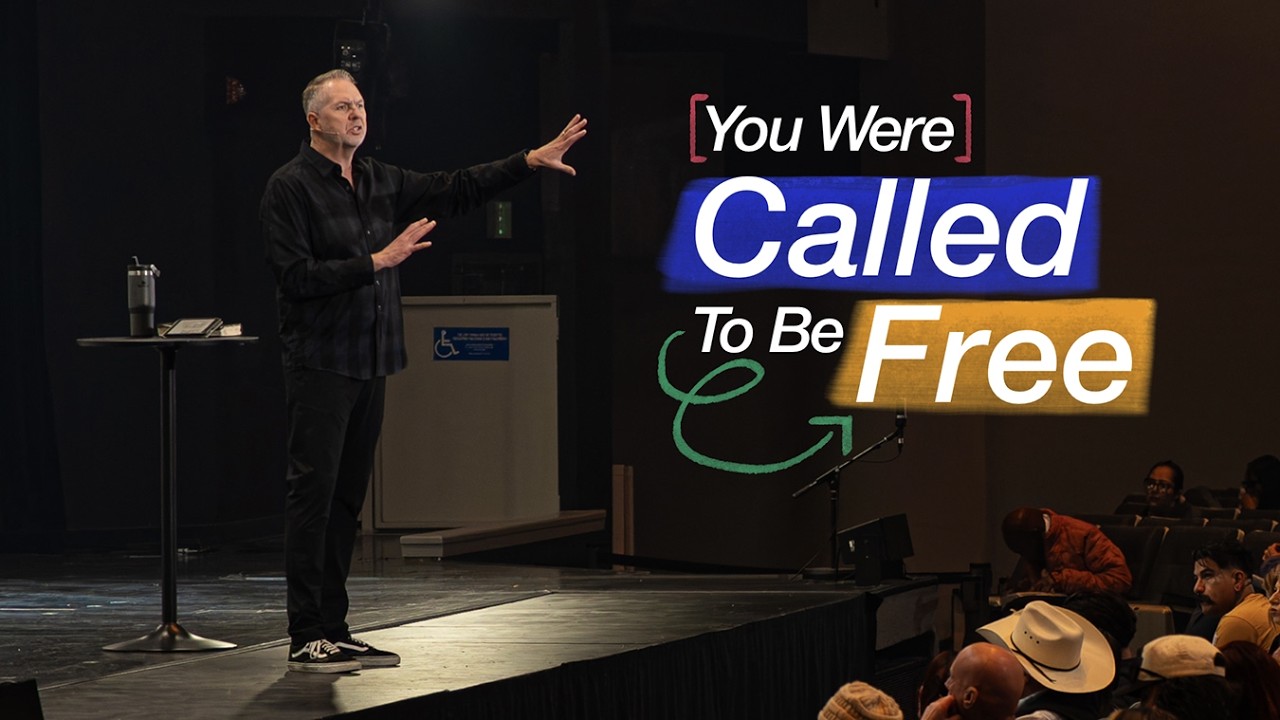 [You Were]
Called
To Be Free